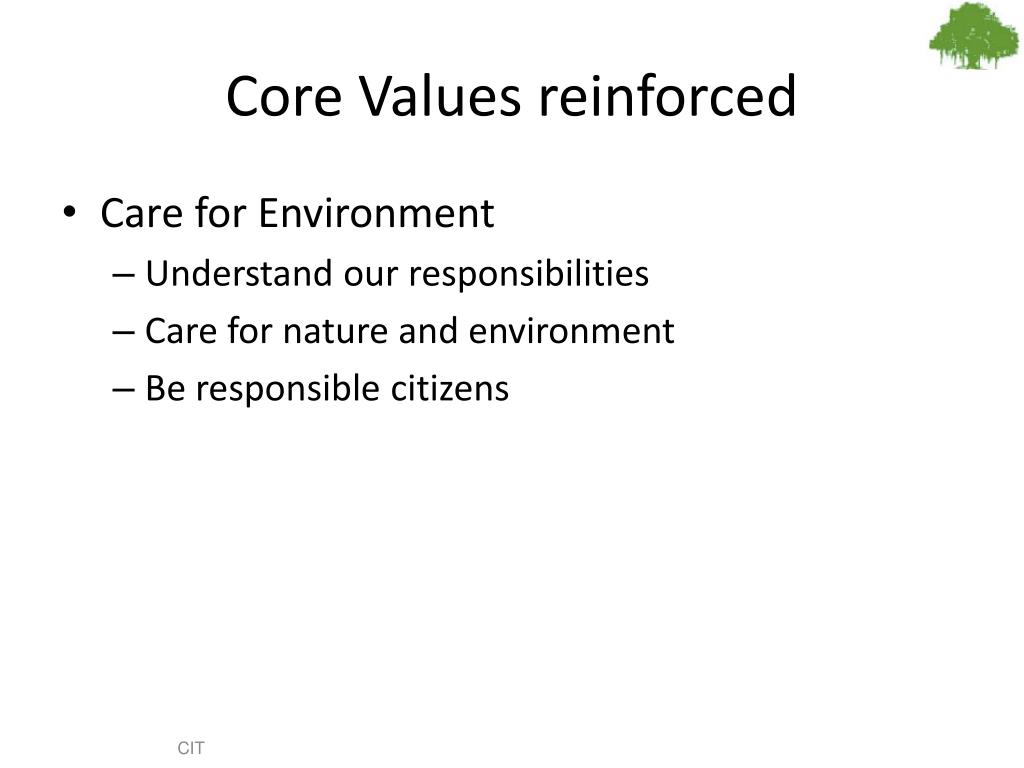 Core Values reinforced

• Care for Environment
– Understand our responsibilities
– Care for nature and environment
– Be responsible citizens

CIT